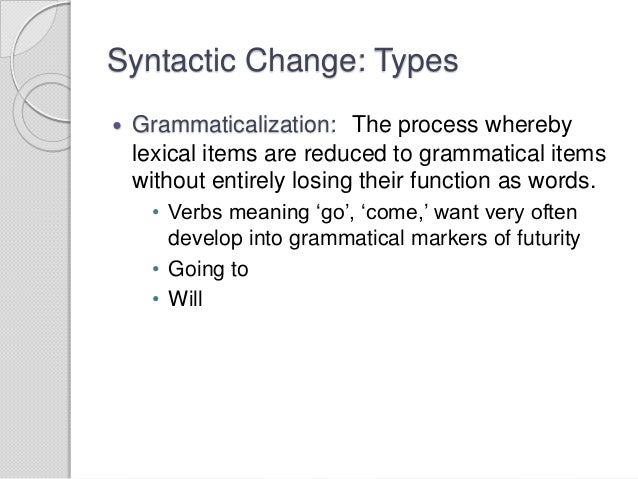 Syntactic Change: Types

• Grammaticalization: The process whereby lexical items are reduced to grammatical items without entirely losing their function as words.
  • Verbs meaning ‘go’, ‘come,’ want very often develop into grammatical markers of futurity
  • Going to
  • Will